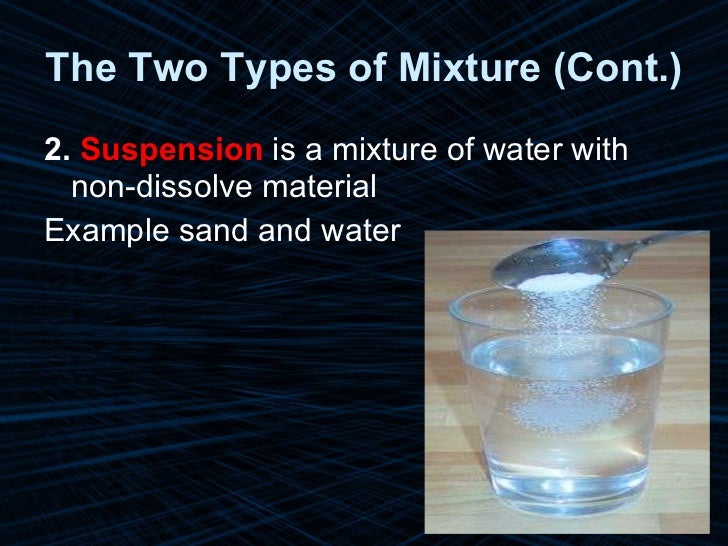 The Two Types of Mixture (Cont.)

2. Suspension is a mixture of water with non-dissolve material

Example sand and water